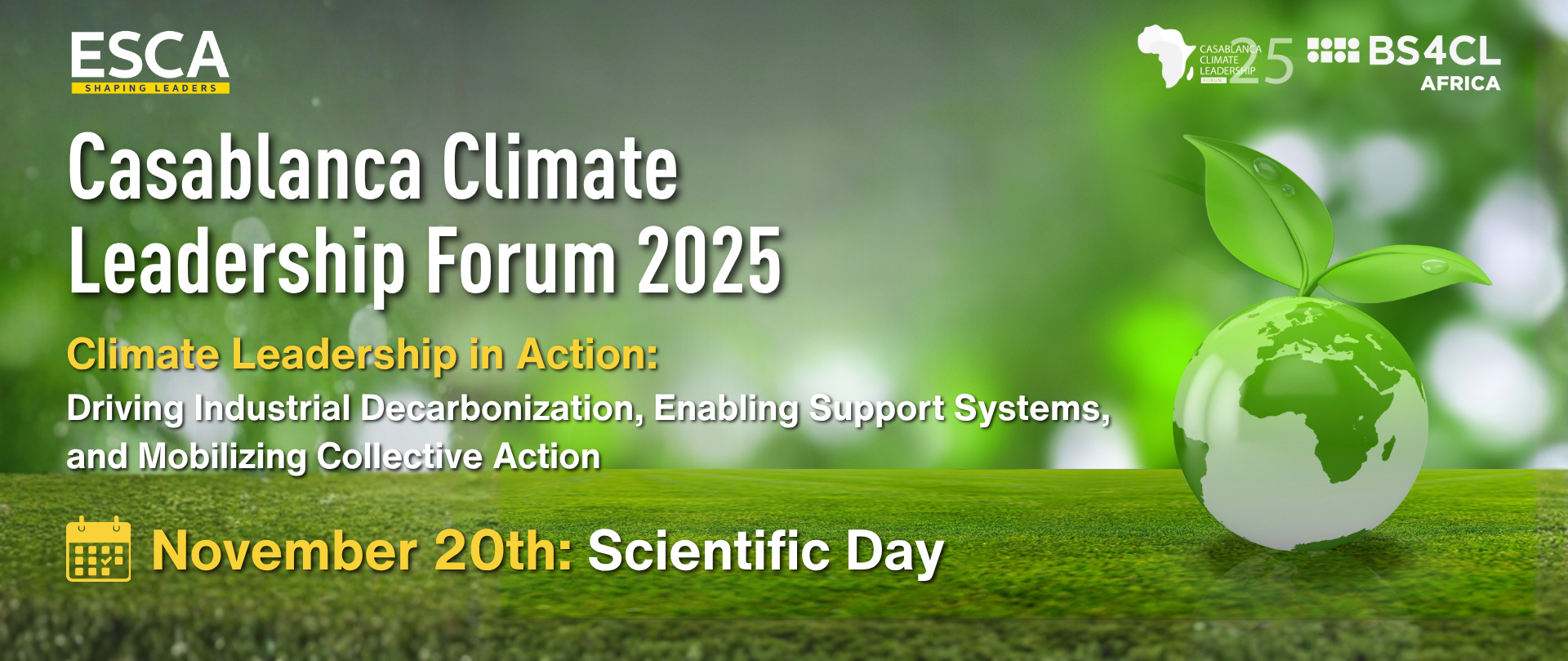 ESCA
SHAPING LEADERS

CASABLANCA CLIMATE LEADERSHIP FORUM 25

BS4CL AFRICA

Casablanca Climate Leadership Forum 2025

Climate Leadership in Action:

Driving Industrial Decarbonization, Enabling Support Systems, and Mobilizing Collective Action

November 20th: Scientific Day